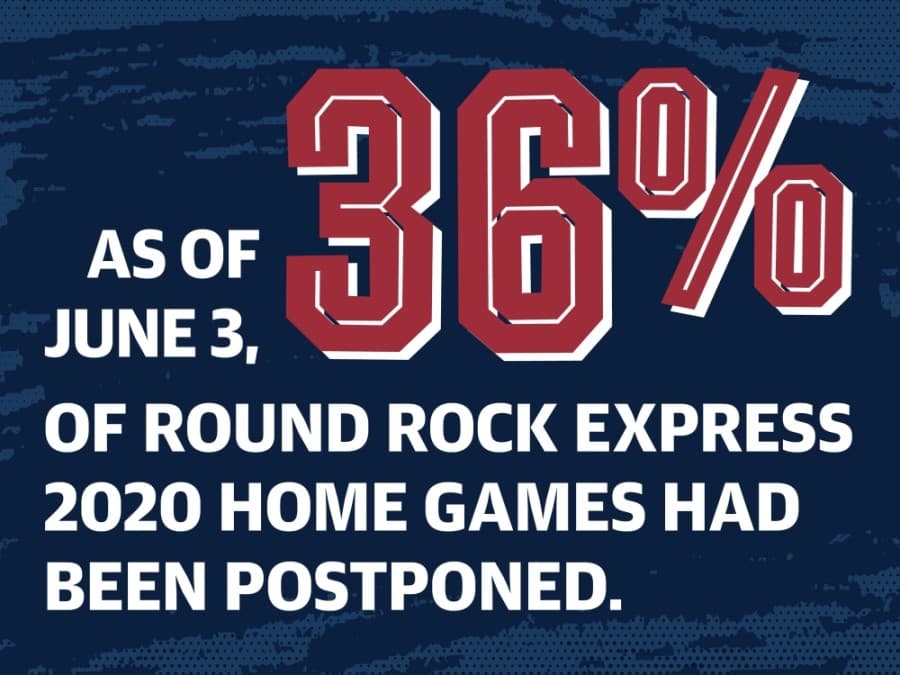 AS OF JUNE 3, 36%

OF ROUND ROCK EXPRESS 2020 HOME GAMES HAD BEEN POSTPONED.